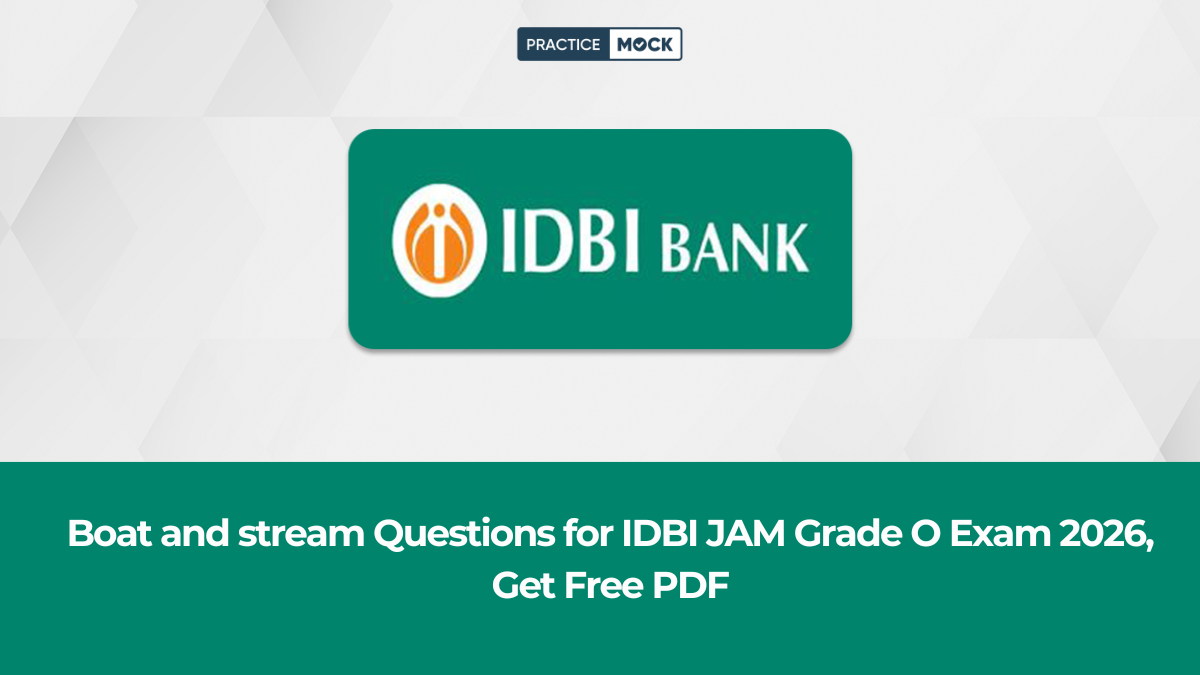 PRACTICE MOCK

IDBI BANK

Boat and stream Questions for IDBI JAM Grade O Exam 2026, Get Free PDF